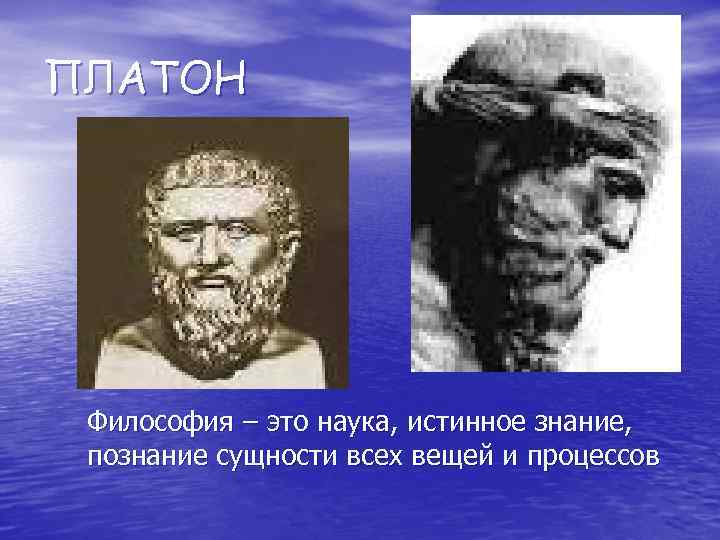 ПЛАТОН

Философия – это наука, истинное знание, познание сущности всех вещей и процессов